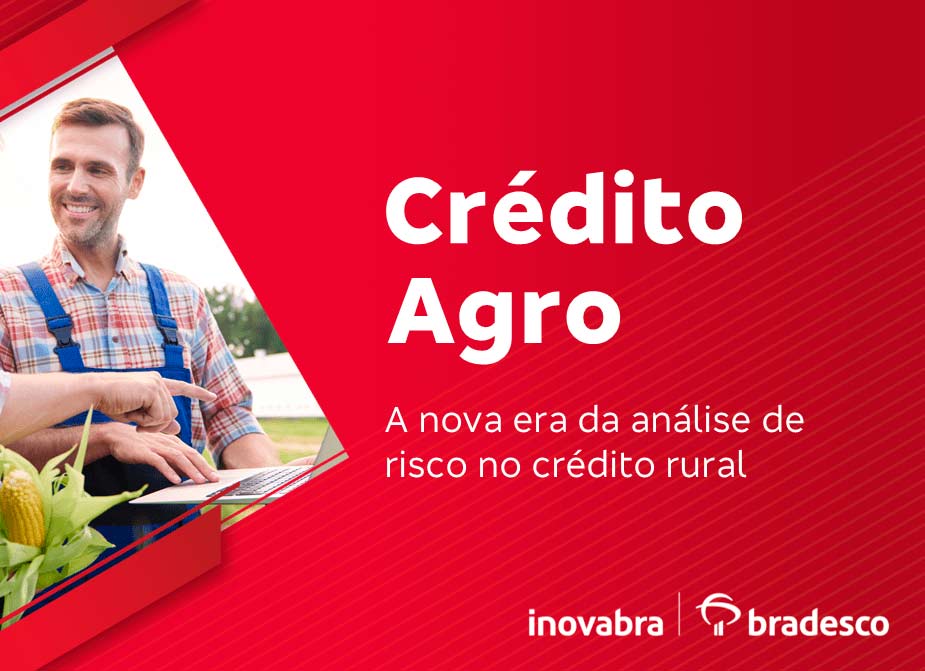 Crédito Agro

A nova era da análise de risco no crédito rural

inovabra | bradesco